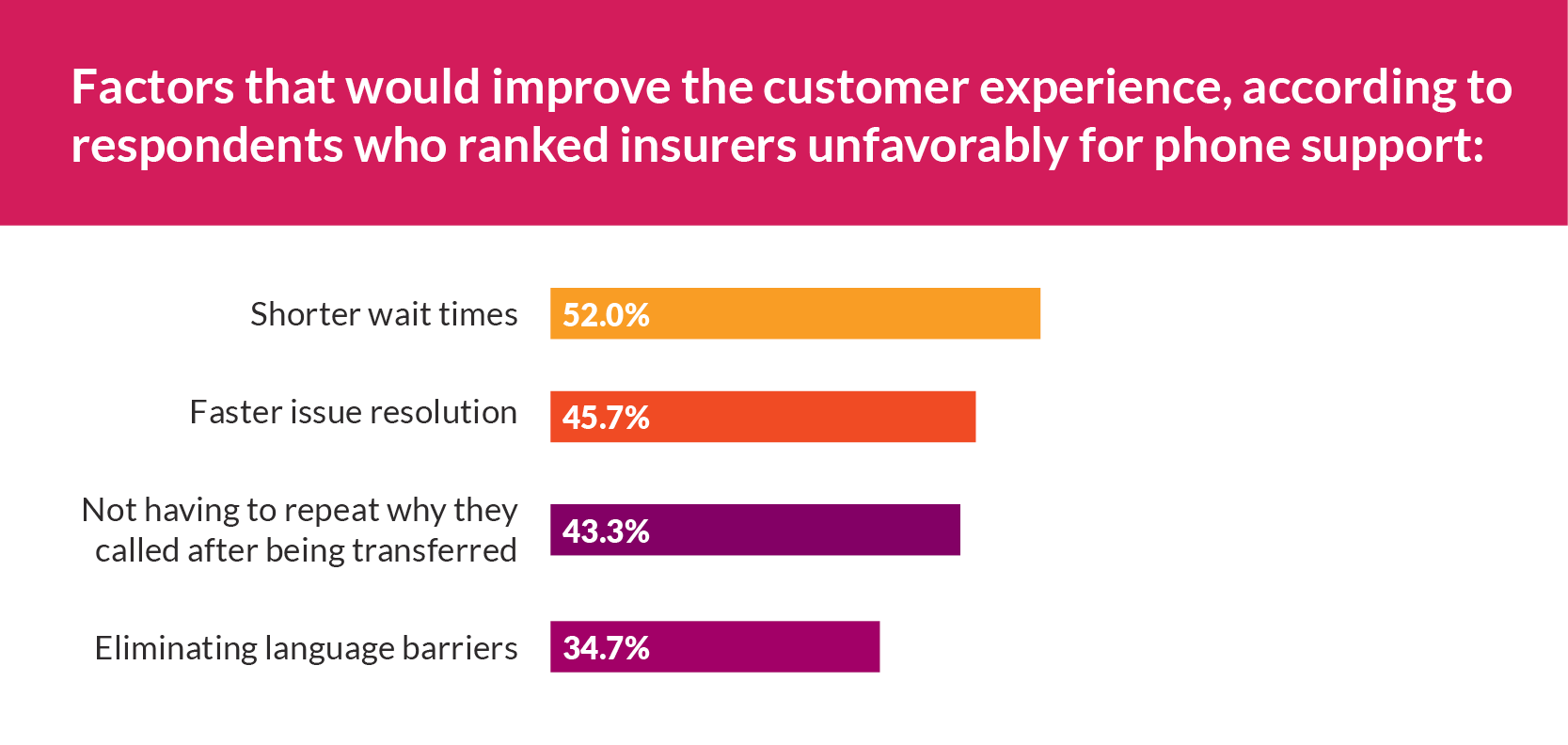 Factors that would improve the customer experience, according to respondents who ranked insurers unfavorably for phone support:

Shorter wait times 52.0%

Faster issue resolution 45.7%

Not having to repeat why they called after being transferred 43.3%

Eliminating language barriers 34.7%